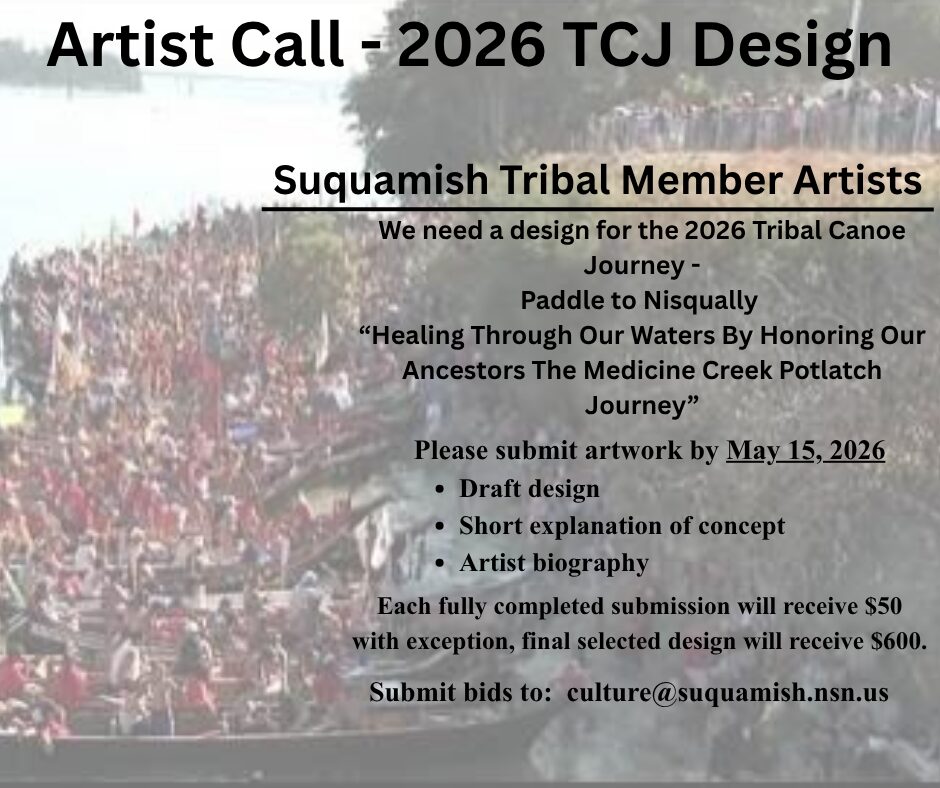 Artist Call - 2026 TCJ Design

Suquamish Tribal Member Artists

We need a design for the 2026 Tribal Canoe Journey -
Paddle to Nisqually
“Healing Through Our Waters By Honoring Our Ancestors The Medicine Creek Potlatch Journey”

Please submit artwork by May 15, 2026
• Draft design
• Short explanation of concept
• Artist biography

Each fully completed submission will receive \$50 with exception, final selected design will receive \$600.

Submit bids to: culture@suquamish.nsn.us